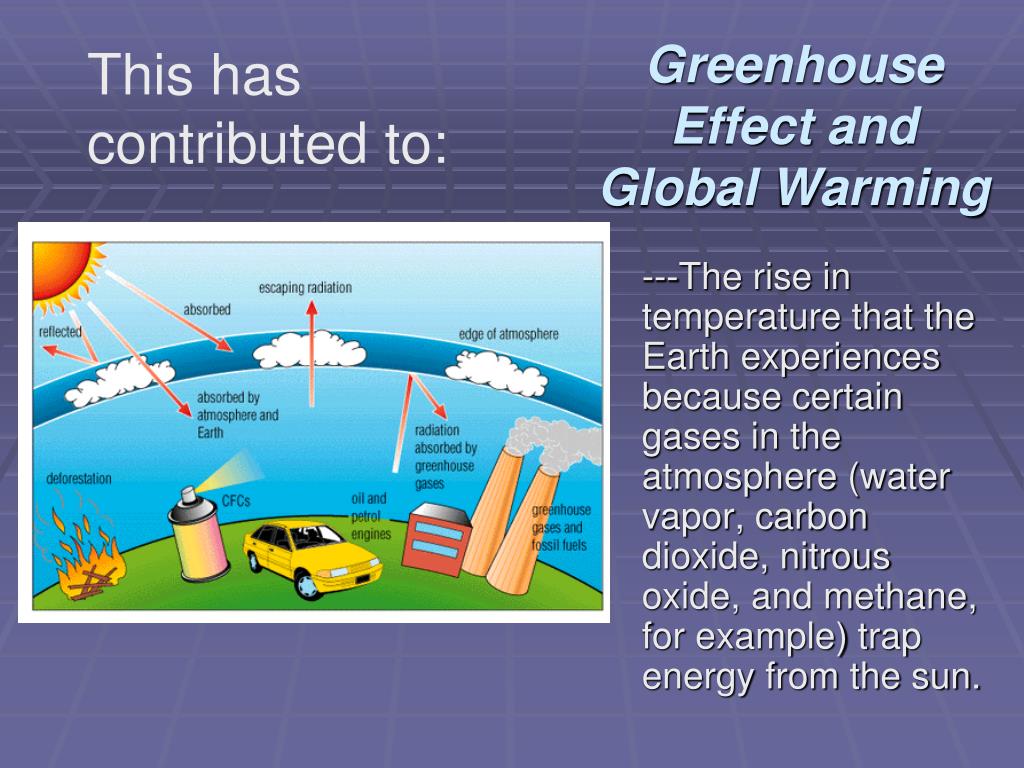 This has contributed to:

Greenhouse Effect and Global Warming

escaping radiation

absorbed

reflected

edge of atmosphere

absorbed by atmosphere and Earth

radiation absorbed by greenhouse gases

deforestation

CFCs

oil and petrol engines

greenhouse gases and fossil fuels

---The rise in temperature that the Earth experiences because certain gases in the atmosphere (water vapor, carbon dioxide, nitrous oxide, and methane, for example) trap energy from the sun.